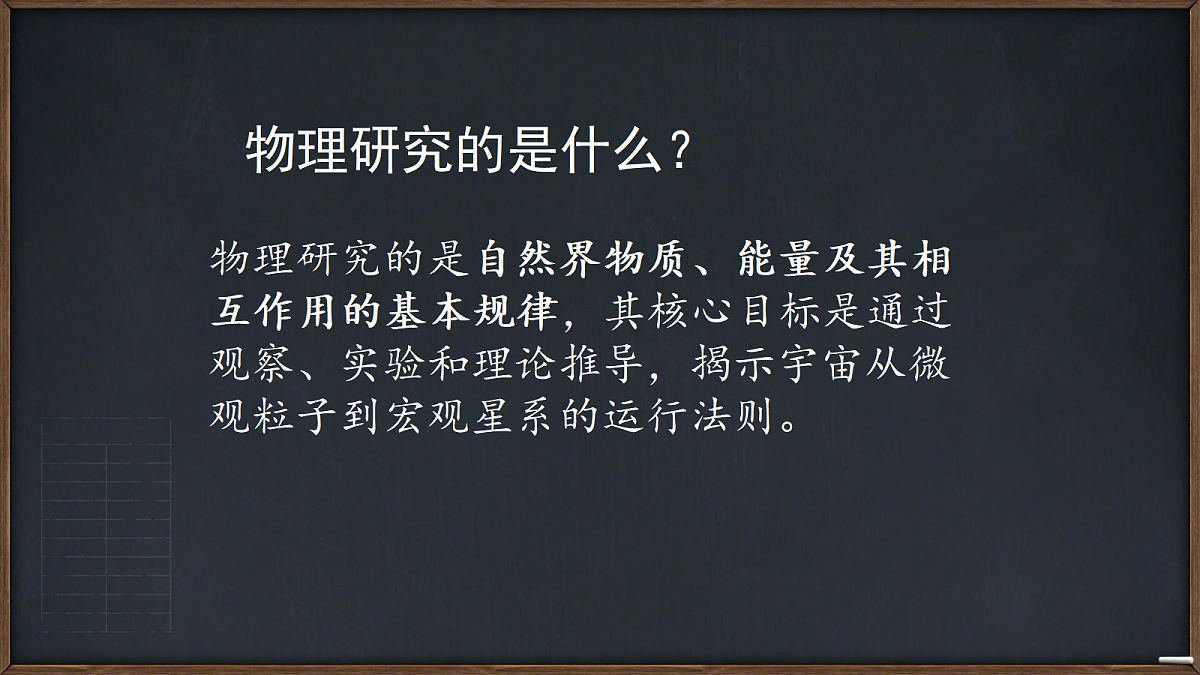 物理研究的是什么？

物理研究的是自然界物质、能量及其相互作用的基本规律，其核心目标是通过观察、实验和理论推导，揭示宇宙从微观粒子到宏观星系的运行法则。